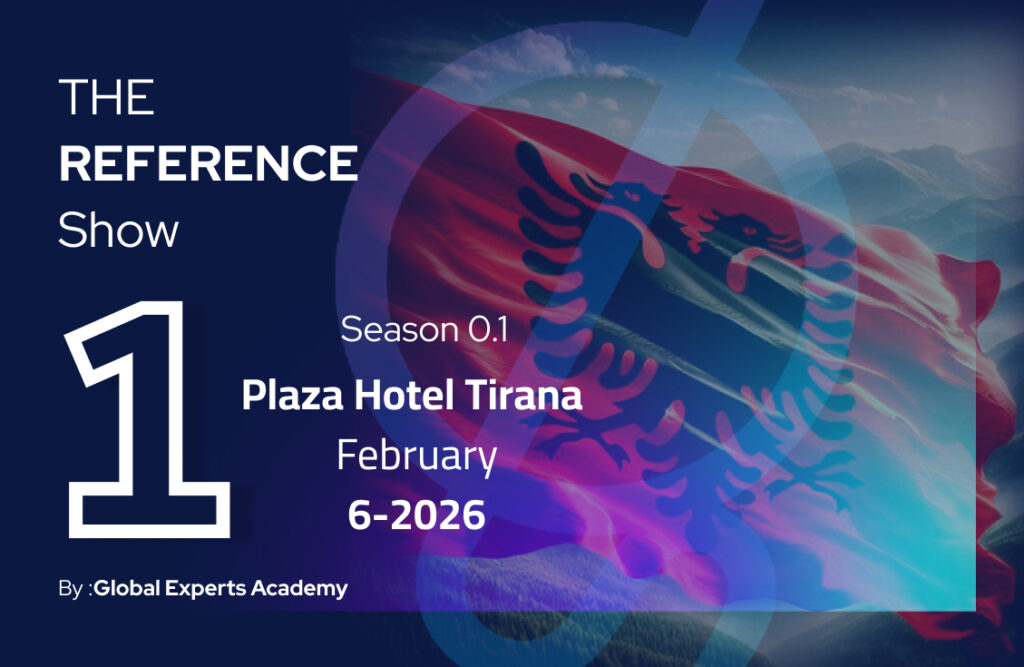 THE
REFERENCE
Show

1

Season 0.1
Plaza Hotel Tirana
February
6-2026

By :Global Experts Academy